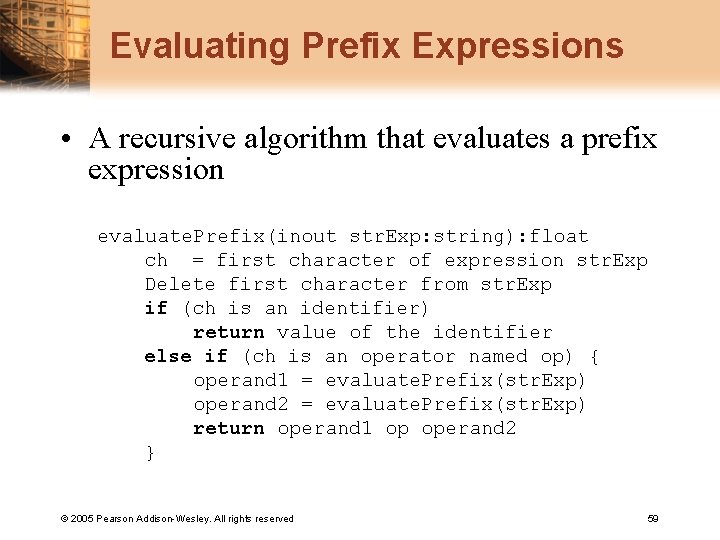 Evaluating Prefix Expressions

• A recursive algorithm that evaluates a prefix expression

evaluatePrefix(inout strExp:string):float
    ch  = first character of expression strExp
    Delete first character from strExp
    if (ch is an identifier)
        return value of the identifier
    else if (ch is an operator named op) {
        operand1 = evaluatePrefix(strExp)
        operand2 = evaluatePrefix(strExp)
        return operand1 op operand2
    }

© 2005 Pearson Addison-Wesley. All rights reserved

59